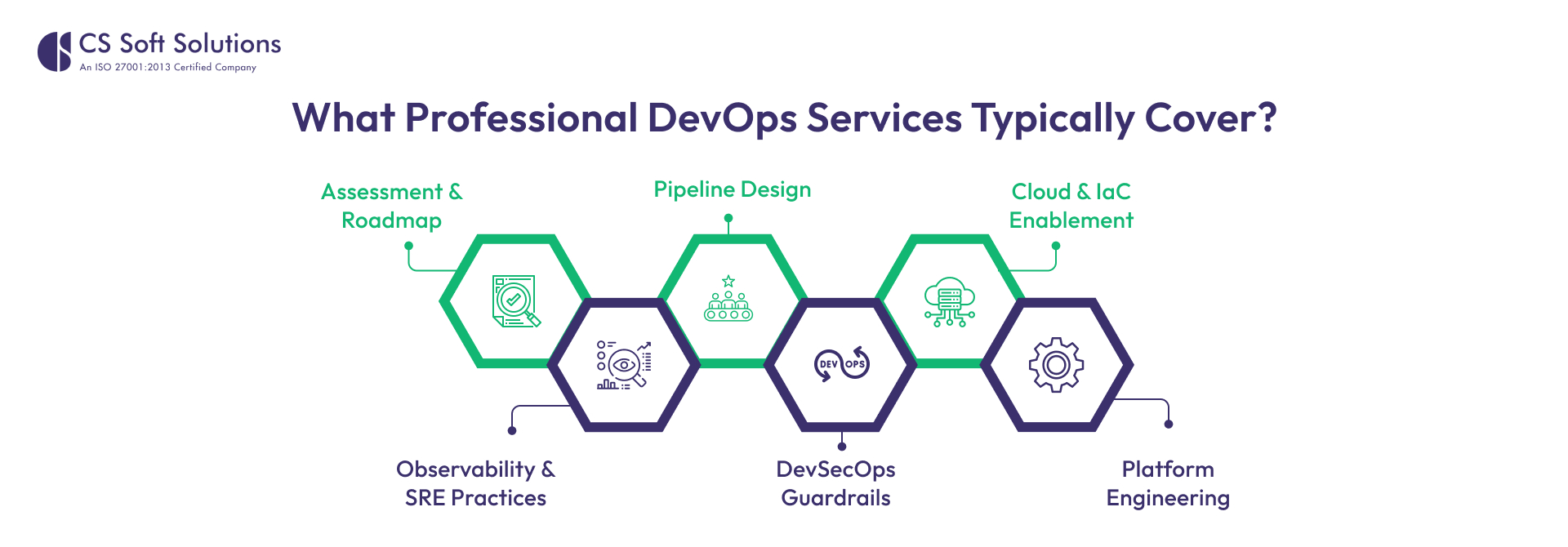 CS Soft Solutions
An ISO 27001:2013 Certified Company

What Professional DevOps Services Typically Cover?

Assessment & Roadmap

Pipeline Design

Cloud & IaC Enablement

DEV OPS

Observability & SRE Practices

DevSecOps Guardrails

Platform Engineering